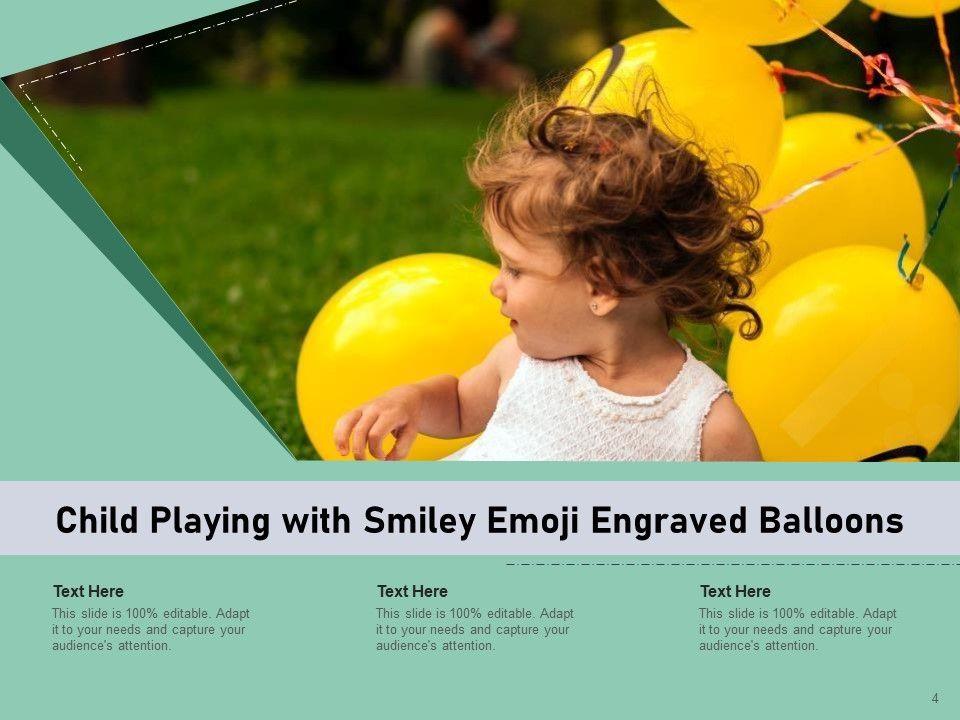 Child Playing with Smiley Emoji Engraved Balloons

Text Here

This slide is 100% editable. Adapt it to your needs and capture your audience's attention.

Text Here

This slide is 100% editable. Adapt it to your needs and capture your audience's attention.

Text Here

This slide is 100% editable. Adapt it to your needs and capture your audience's attention.

4